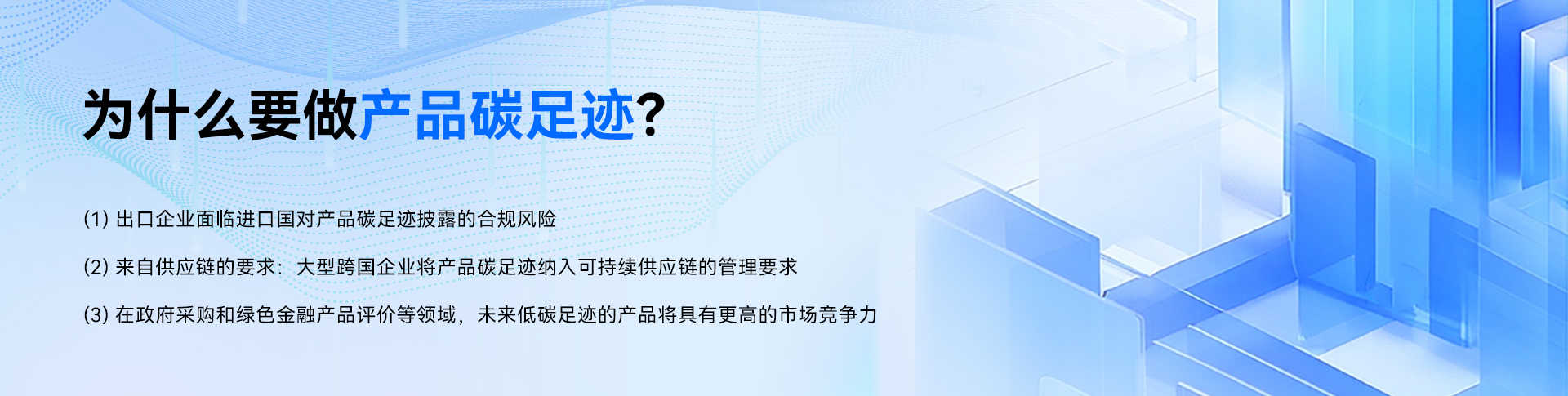 为什么要做产品碳足迹?

(1) 出口企业面临进口国对产品碳足迹披露的合规风险

(2) 来自供应链的要求：大型跨国企业将产品碳足迹纳入可持续供应链的管理要求

(3) 在政府采购和绿色金融产品评价等领域，未来低碳足迹的产品将具有更高的市场竞争力